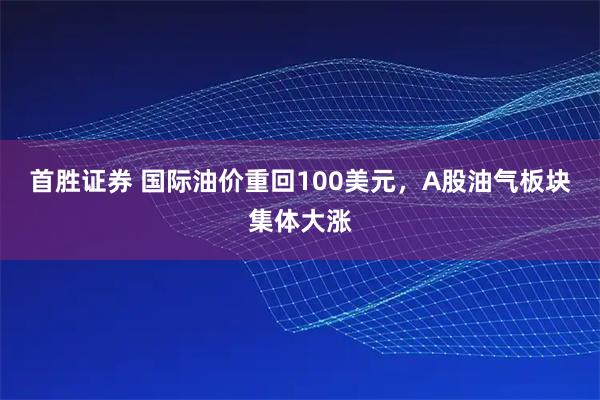 首胜证券 国际油价重回100美元，A股油气板块集体大涨